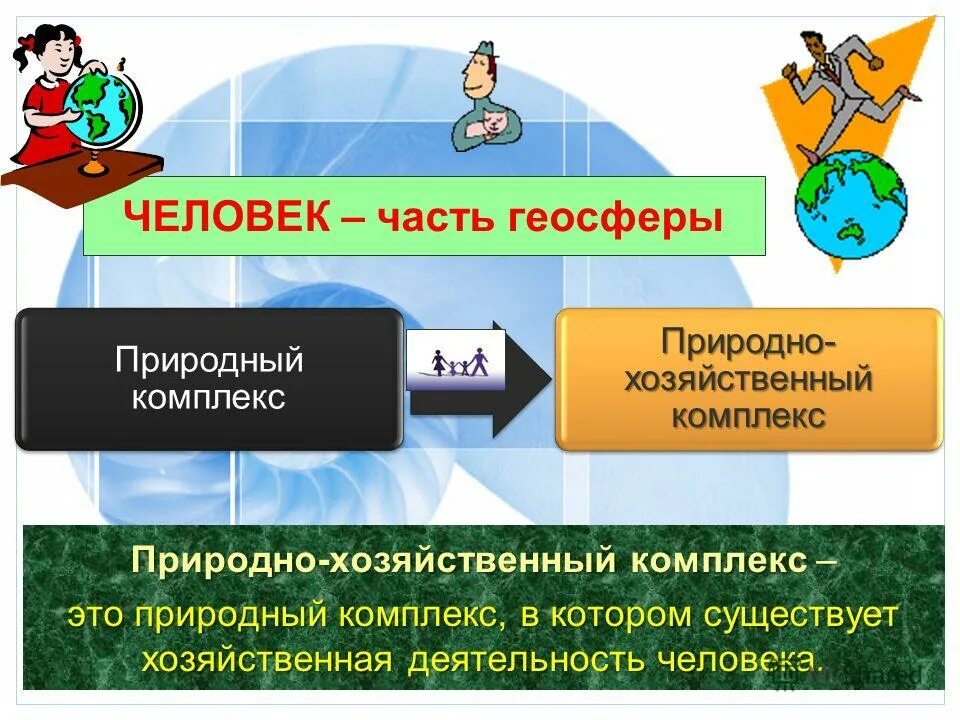 ЧЕЛОВЕК – часть геосферы

Природный комплекс

Природно-хозяйственный комплекс

Природно-хозяйственный комплекс – это природный комплекс, в котором существует хозяйственная деятельность человека.